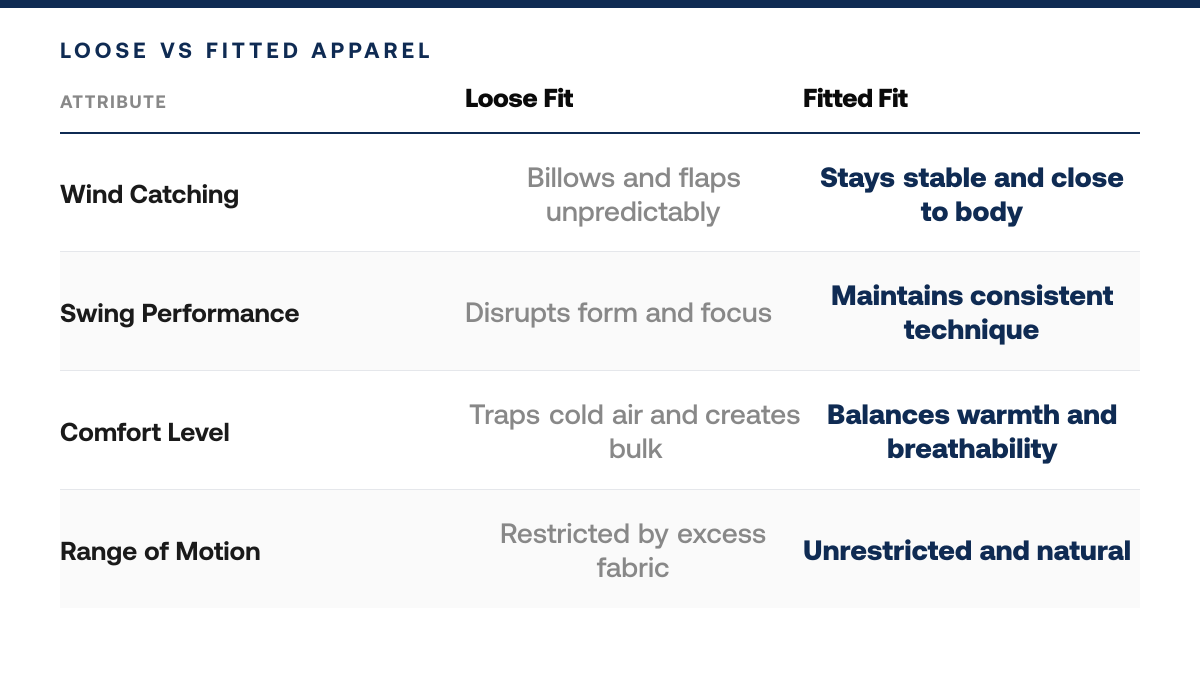 LOOSE VS FITTED APPAREL

| ATTRIBUTE | Loose Fit | Fitted Fit |
|---|---|---|
| Wind Catching | Billows and flaps unpredictably | Stays stable and close to body |
| Swing Performance | Disrupts form and focus | Maintains consistent technique |
| Comfort Level | Traps cold air and creates bulk | Balances warmth and breathability |
| Range of Motion | Restricted by excess fabric | Unrestricted and natural |